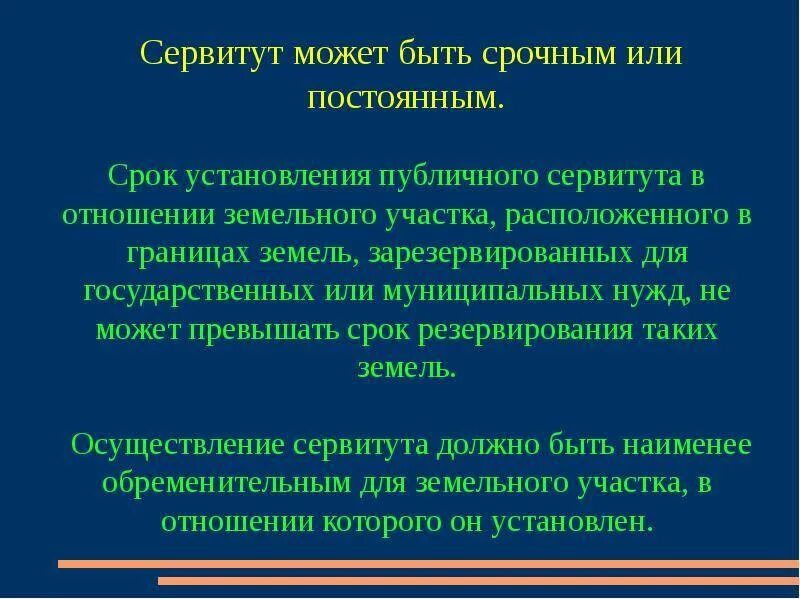 Сервитут может быть срочным или постоянным.

Срок установления публичного сервитута в отношении земельного участка, расположенного в границах земель, зарезервированных для государственных или муниципальных нужд, не может превышать срок резервирования таких земель.

Осуществление сервитута должно быть наименее обременительным для земельного участка, в отношении которого он установлен.